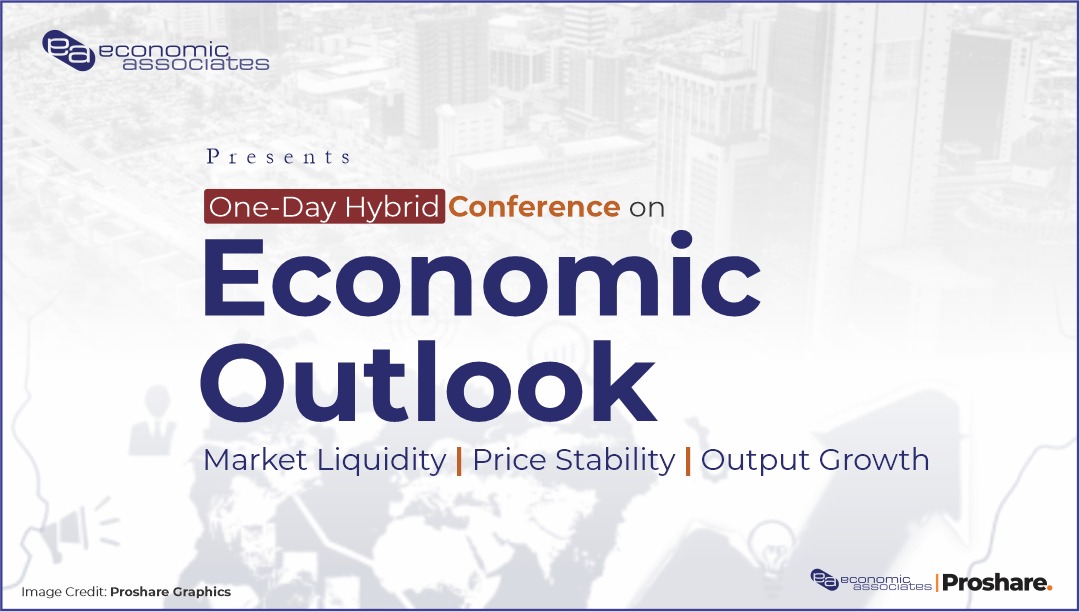 ea economic associates

Presents

One-Day Hybrid Conference on

Economic Outlook

Market Liquidity | Price Stability | Output Growth

Image Credit: Proshare Graphics

ea economic associates | Proshare.